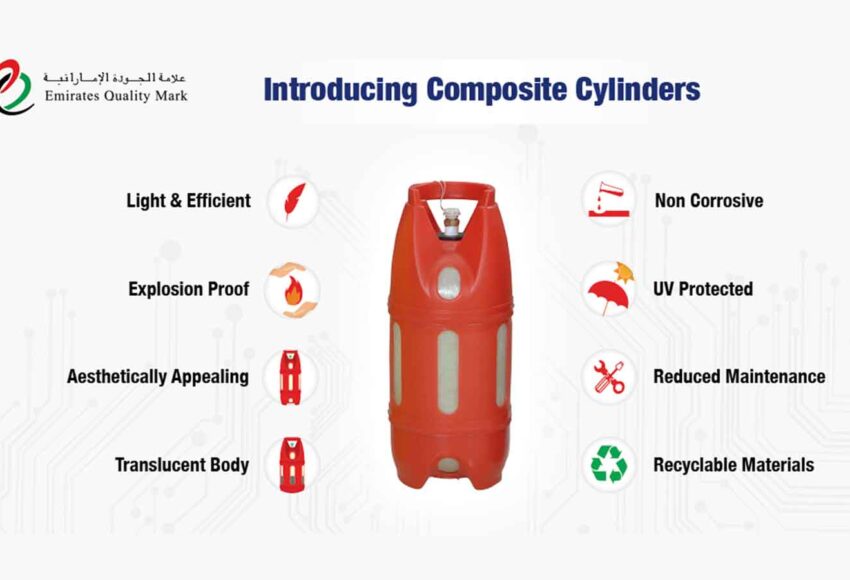 علامة الجودة الإماراتية
Emirates Quality Mark

Introducing Composite Cylinders

Light & Efficient

Explosion Proof

Aesthetically Appealing

Translucent Body

Non Corrosive

UV Protected

Reduced Maintenance

Recyclable Materials